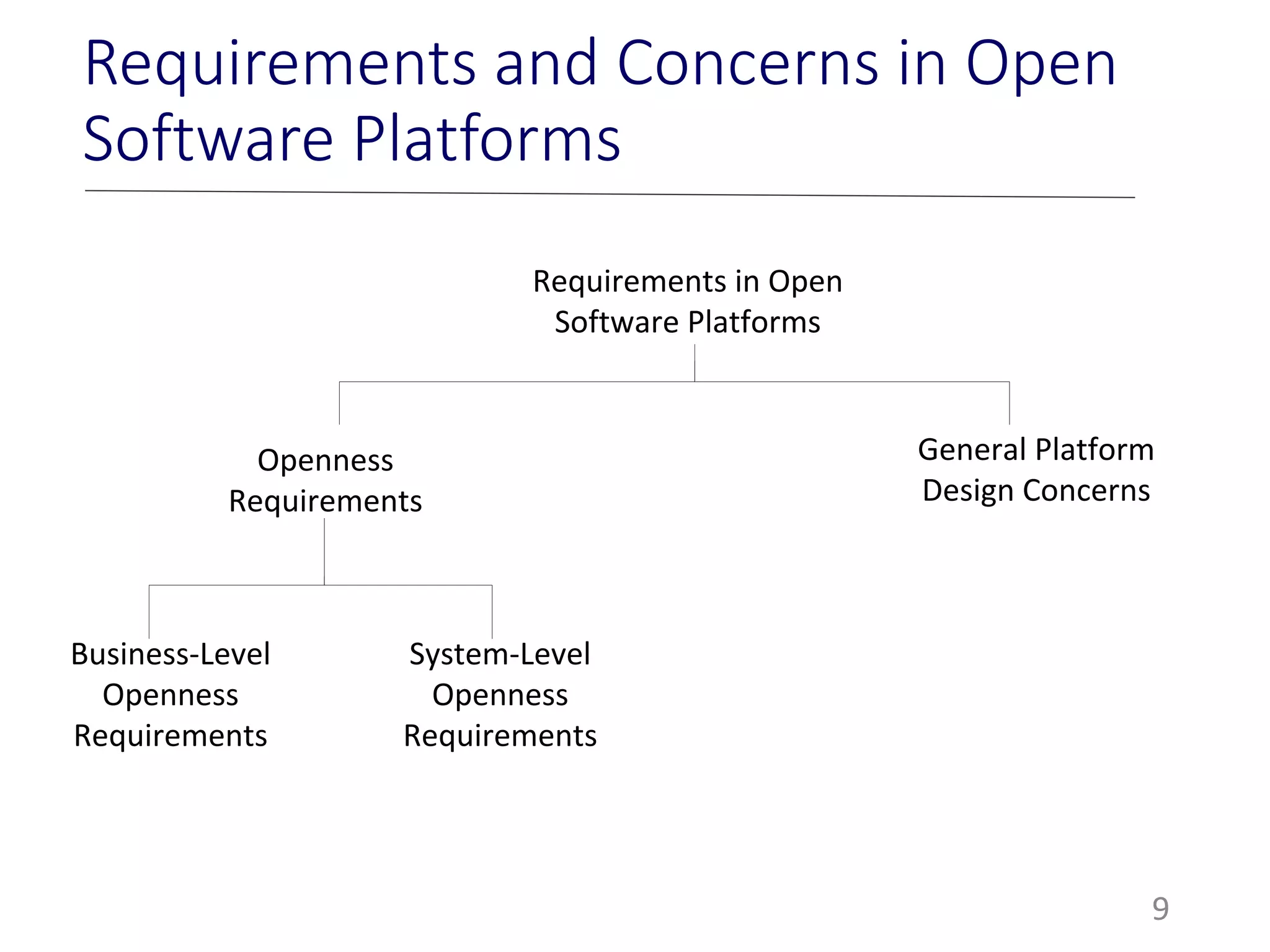 Requirements and Concerns in Open Software Platforms

Requirements in Open Software Platforms

Openness Requirements

General Platform Design Concerns

Business-Level Openness Requirements

System-Level Openness Requirements

9